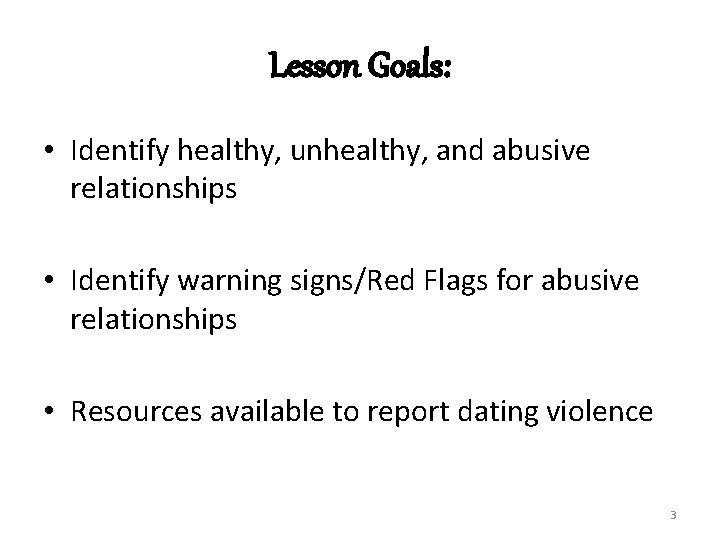 Lesson Goals:

• Identify healthy, unhealthy, and abusive relationships

• Identify warning signs/Red Flags for abusive relationships

• Resources available to report dating violence

3